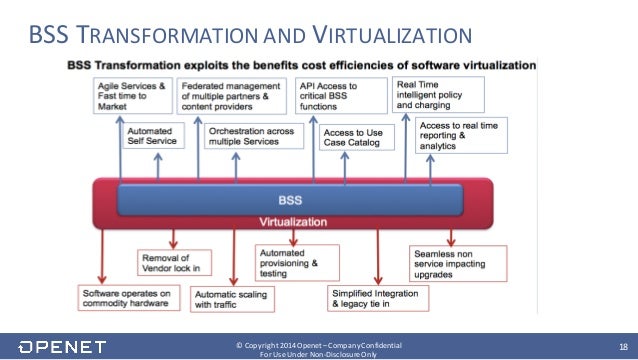 BSS TRANSFORMATION AND VIRTUALIZATION

BSS Transformation exploits the benefits cost efficiencies of software virtualization

Agile Services & Fast time to Market

Federated management of multiple partners & content providers

API Access to critical BSS functions

Real Time intelligent policy and charging

Automated Self Service

Orchestration across multiple Services

Access to Use Case Catalog

Access to real time reporting & analytics

BSS

Virtualization

Removal of Vendor lock in

Automated provisioning & testing

Seamless non service impacting upgrades

Software operates on commodity hardware

Automatic scaling with traffic

Simplified Integration & legacy tie in

OPENET

© Copyright 2014 Openet – Company Confidential
For Use Under Non-Disclosure Only

18